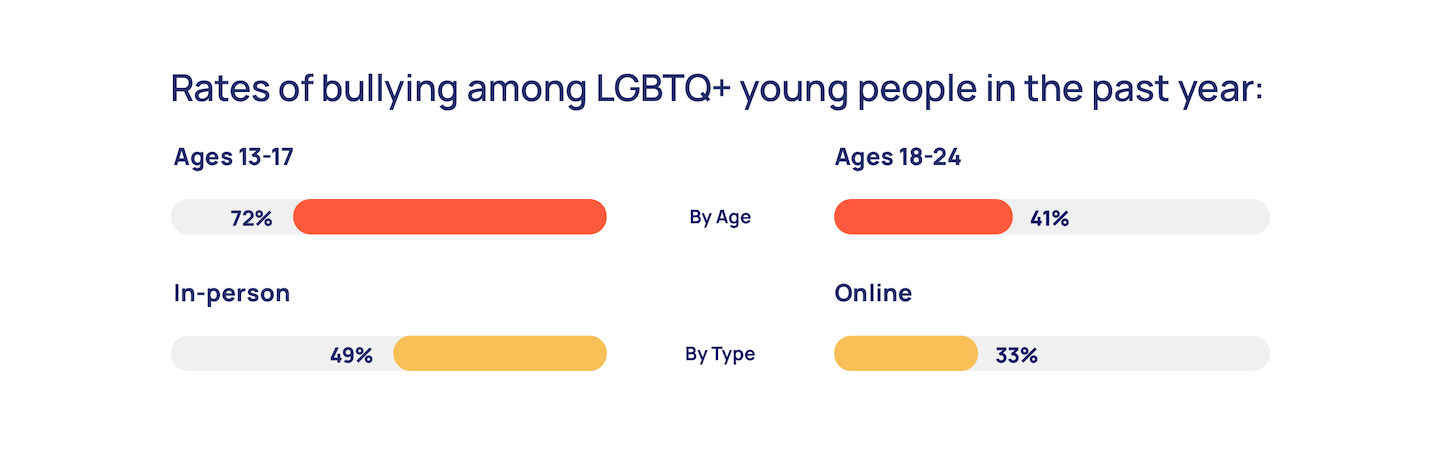 Rates of bullying among LGBTQ+ young people in the past year:

Ages 13-17

72%

By Age

Ages 18-24

41%

In-person

49%

By Type

Online

33%